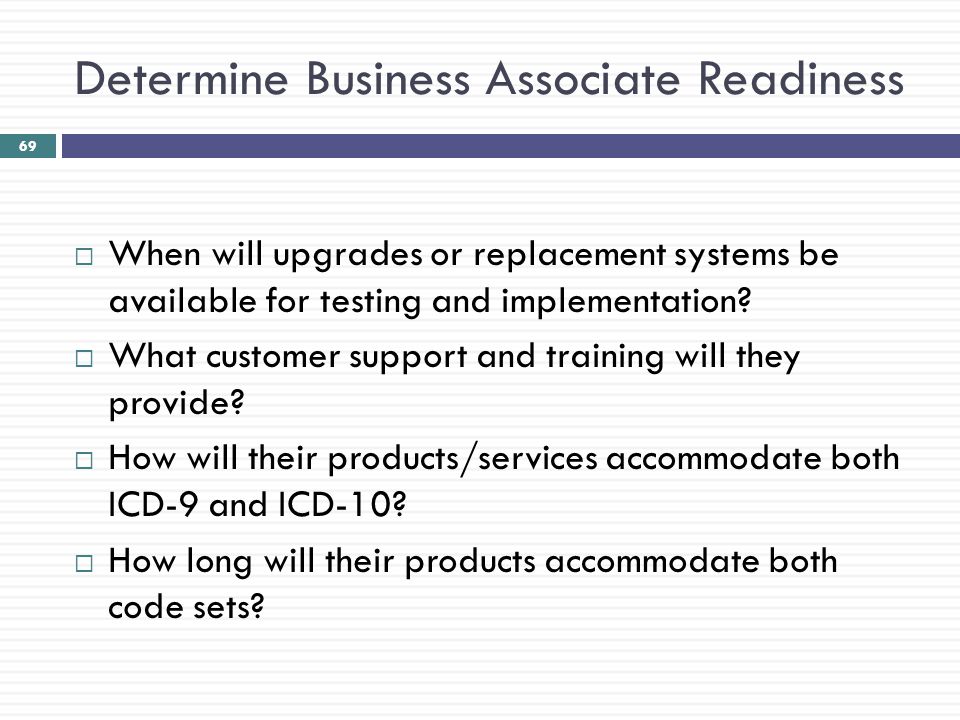 Determine Business Associate Readiness

69

□ When will upgrades or replacement systems be available for testing and implementation?

□ What customer support and training will they provide?

□ How will their products/services accommodate both ICD-9 and ICD-10?

□ How long will their products accommodate both code sets?